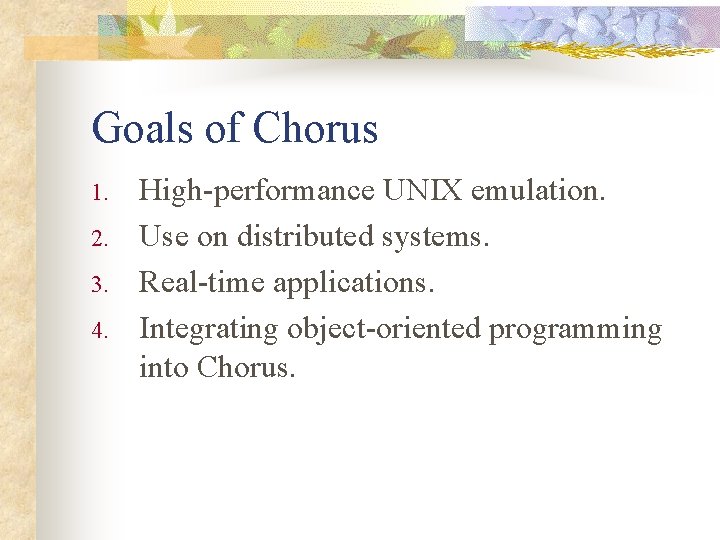 Goals of Chorus

1. High-performance UNIX emulation.
2. Use on distributed systems.
3. Real-time applications.
4. Integrating object-oriented programming into Chorus.